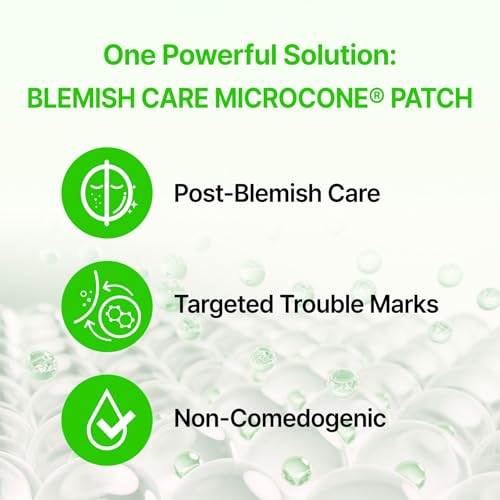 One Powerful Solution:
BLEMISH CARE MICROCONE® PATCH

Post-Blemish Care

Targeted Trouble Marks

Non-Comedogenic